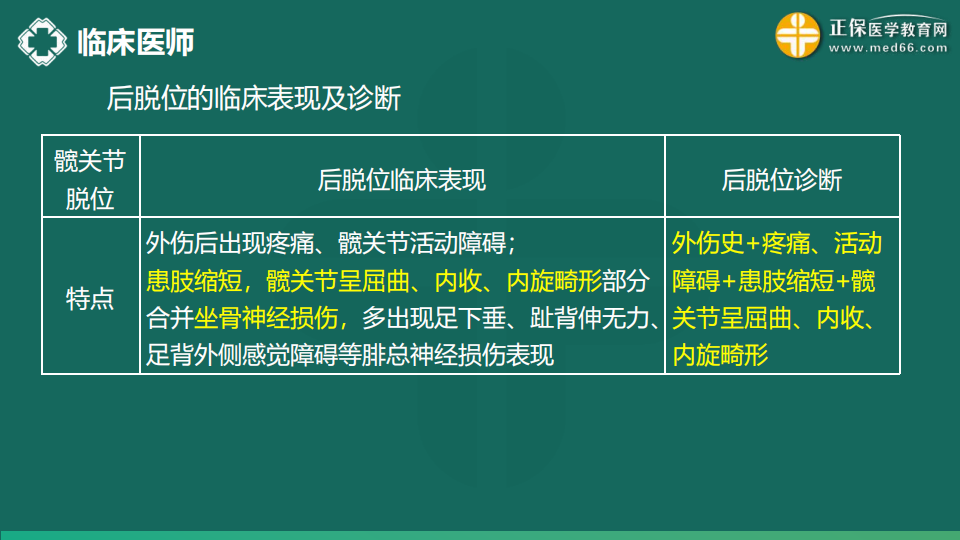 临床医师

正保医学教育网
www.med66.com

后脱位的临床表现及诊断

| 髋关节脱位 | 后脱位临床表现 | 后脱位诊断 |
|---|---|---|
| 特点 | 外伤后出现疼痛、髋关节活动障碍；患肢缩短，髋关节呈屈曲、内收、内旋畸形部分合并坐骨神经损伤，多出现足下垂、趾背伸无力、足背外侧感觉障碍等腓总神经损伤表现 | 外伤史+疼痛、活动障碍+患肢缩短+髋关节呈屈曲、内收、内旋畸形 |